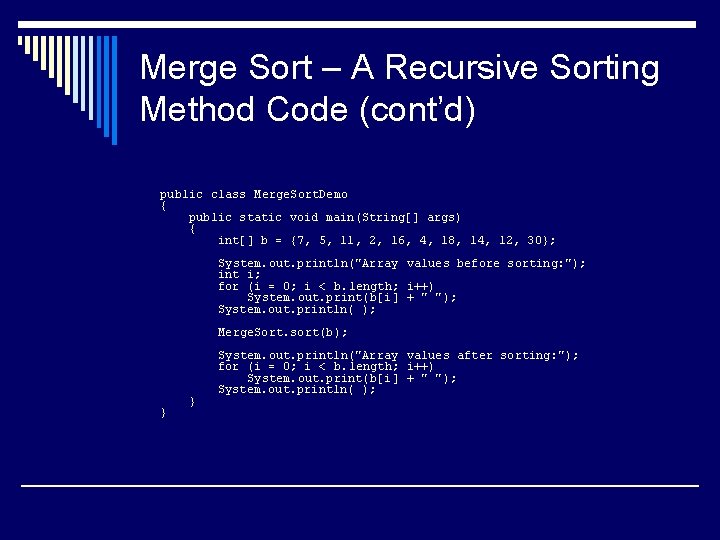 Merge Sort – A Recursive Sorting Method Code (cont'd)

public class MergeSortDemo
{
    public static void main(String[] args)
    {
        int[] b = {7, 5, 11, 2, 16, 4, 18, 14, 12, 30};

        System.out.println("Array values before sorting:");
        int i;
        for (i = 0; i < b.length; i++)
            System.out.print(b[i] + " ");
        System.out.println( );

        MergeSort.sort(b);

        System.out.println("Array values after sorting:");
        for (i = 0; i < b.length; i++)
            System.out.print(b[i] + " ");
        System.out.println( );
    }
}